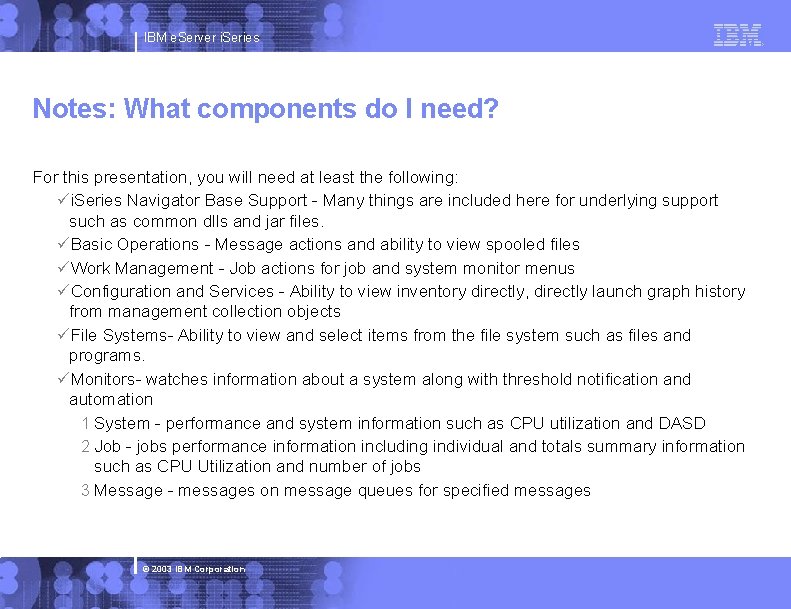 IBM eServer iSeries

IBM

Notes: What components do I need?

For this presentation, you will need at least the following:

✓iSeries Navigator Base Support - Many things are included here for underlying support such as common dlls and jar files.

✓Basic Operations - Message actions and ability to view spooled files

✓Work Management - Job actions for job and system monitor menus

✓Configuration and Services - Ability to view inventory directly, directly launch graph history from management collection objects

✓File Systems- Ability to view and select items from the file system such as files and programs.

✓Monitors- watches information about a system along with threshold notification and automation

1 System - performance and system information such as CPU utilization and DASD

2 Job - jobs performance information including individual and totals summary information such as CPU Utilization and number of jobs

3 Message - messages on message queues for specified messages

© 2003 IBM Corporation